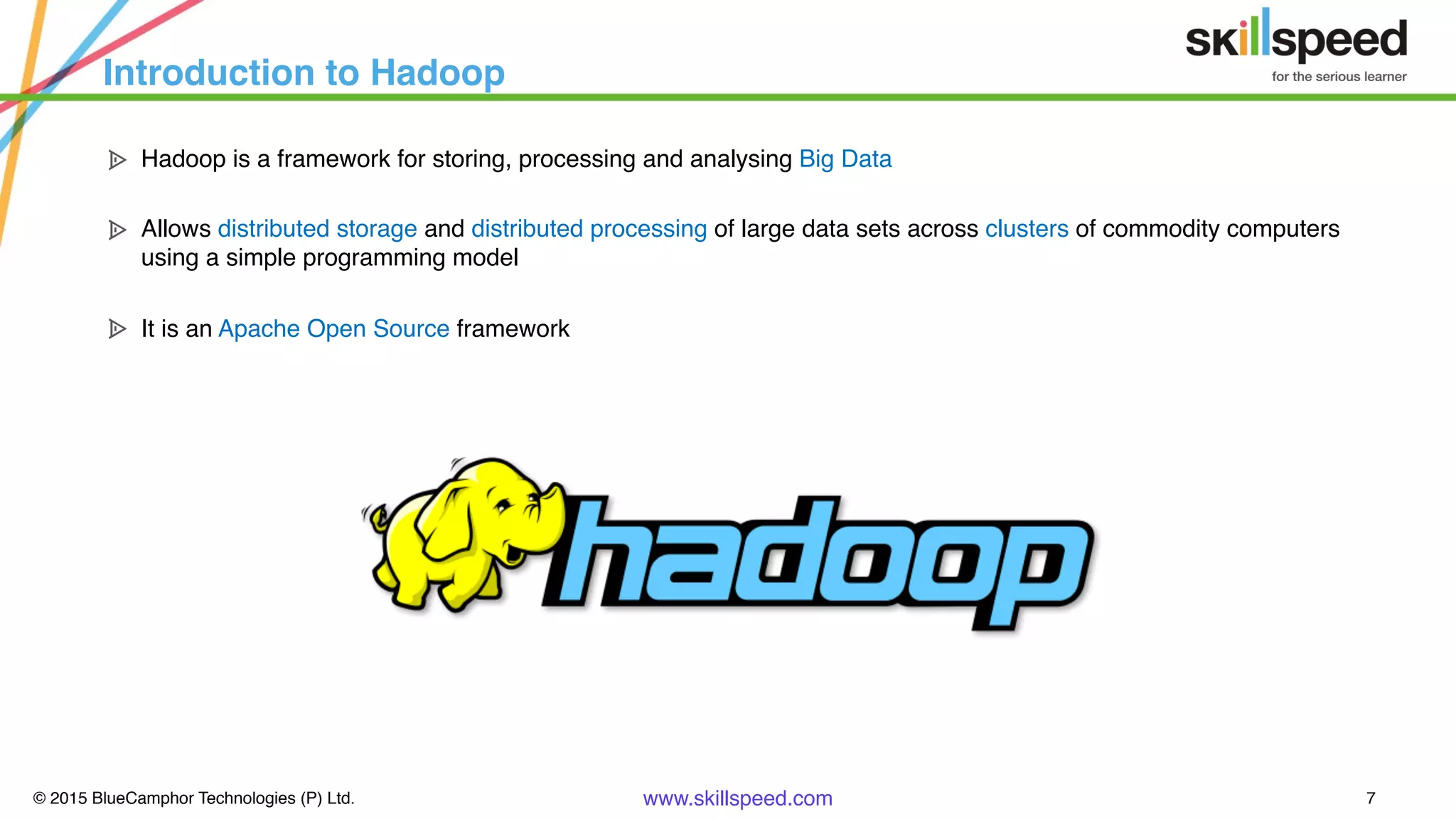 Introduction to Hadoop

skillspeed
for the serious learner

Hadoop is a framework for storing, processing and analysing Big Data

Allows distributed storage and distributed processing of large data sets across clusters of commodity computers using a simple programming model

It is an Apache Open Source framework

hadoop

© 2015 BlueCamphor Technologies (P) Ltd.

www.skillspeed.com

7